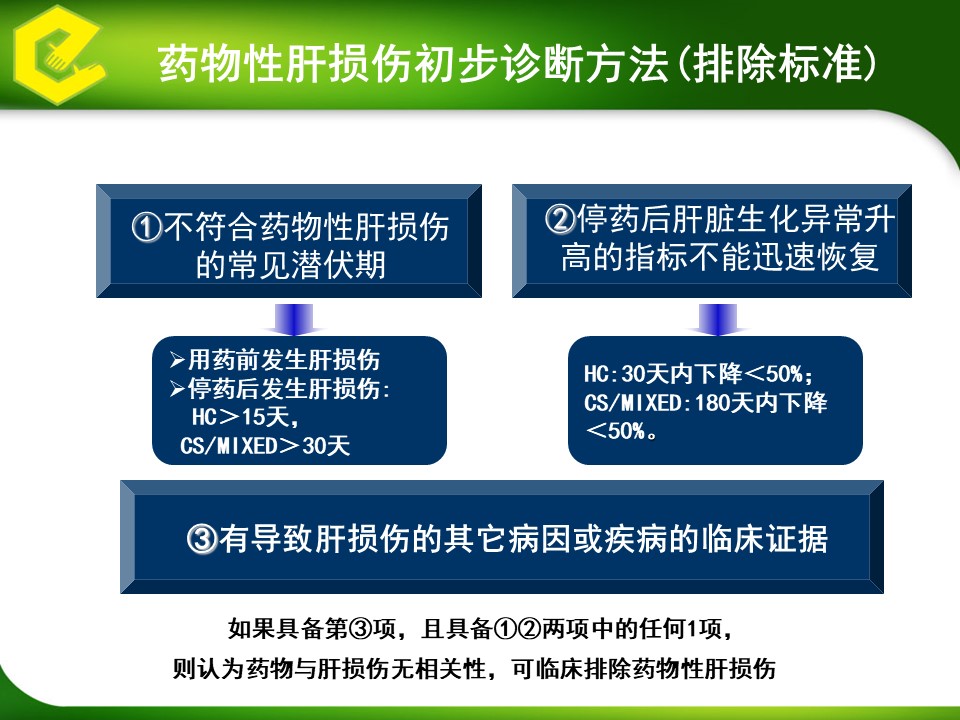 药物性肝损伤初步诊断方法(排除标准)

①不符合药物性肝损伤的常见潜伏期

➢用药前发生肝损伤
➢停药后发生肝损伤:
HC＞15天,
CS/MIXED＞30天

②停药后肝脏生化异常升高的指标不能迅速恢复

HC:30天内下降＜50%;
CS/MIXED:180天内下降＜50%。

③有导致肝损伤的其它病因或疾病的临床证据

如果具备第③项，且具备①②两项中的任何1项，
则认为药物与肝损伤无相关性，可临床排除药物性肝损伤